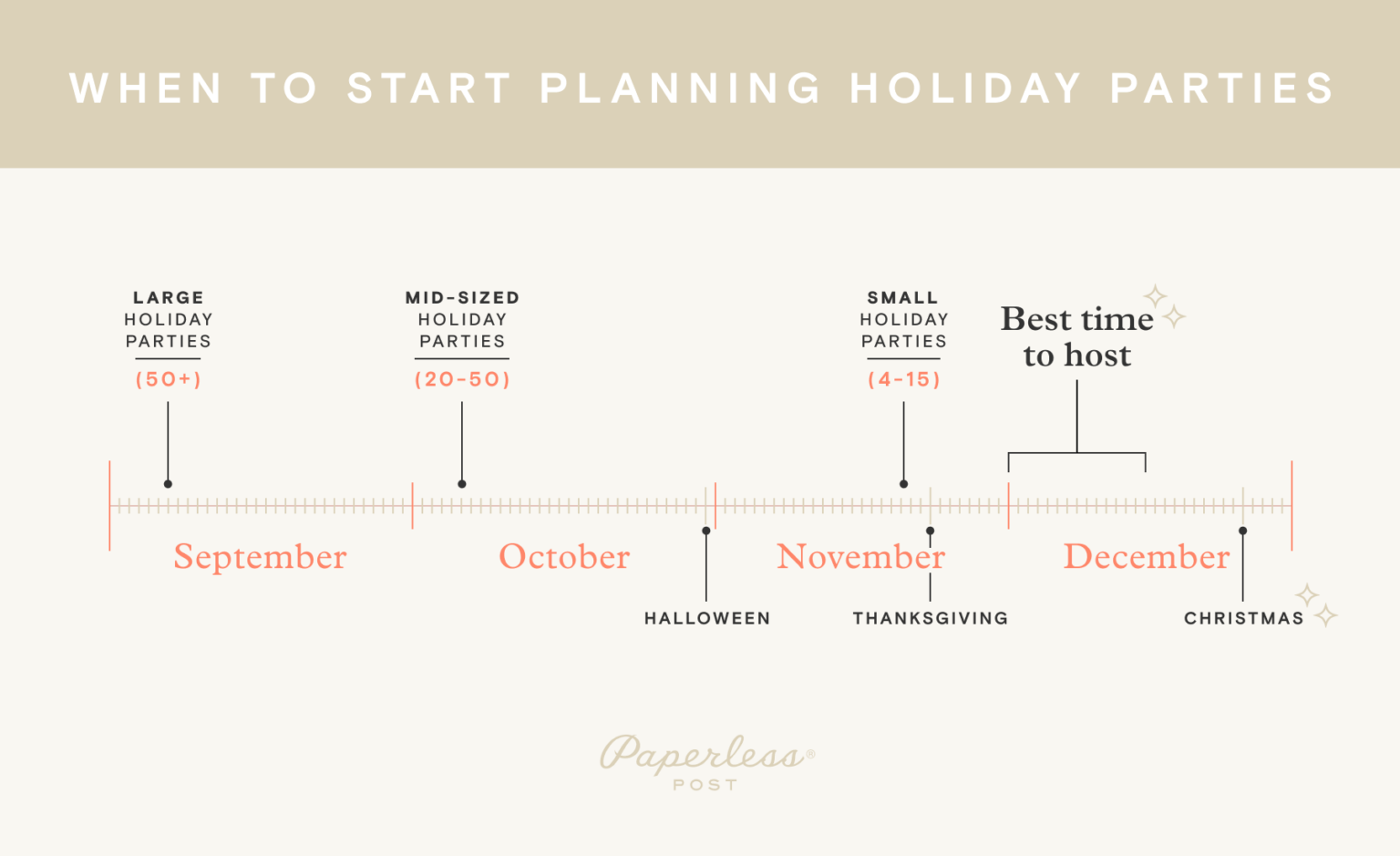 WHEN TO START PLANNING HOLIDAY PARTIES

LARGE HOLIDAY PARTIES
(50+)

MID-SIZED HOLIDAY PARTIES
(20-50)

SMALL HOLIDAY PARTIES
(4-15)

Best time to host

September

October

November

December

HALLOWEEN

THANKSGIVING

CHRISTMAS

Paperless® POST